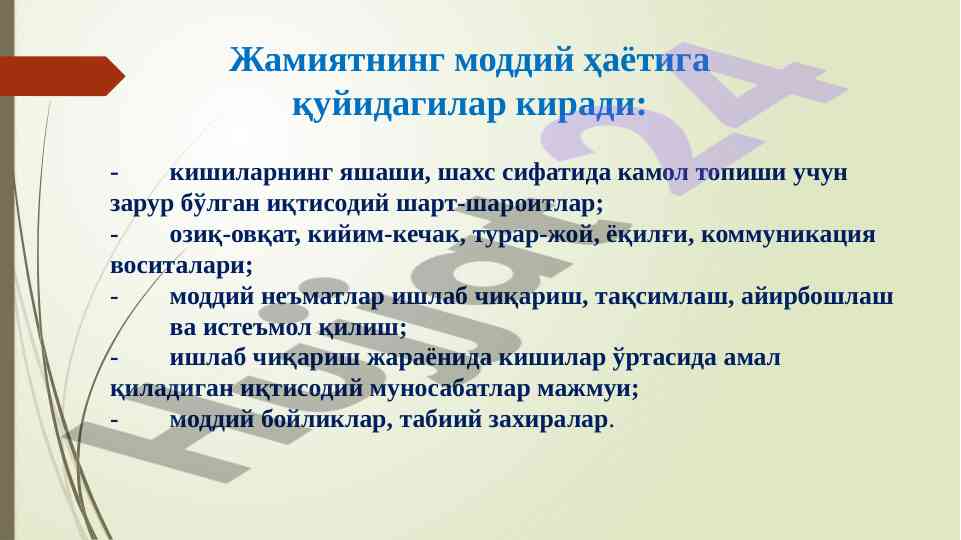 Жамиятнинг моддий ҳаётига қуйидагилар киради:

- кишиларнинг яшаши, шахс сифатида камол топиши учун зарур бўлган иқтисодий шарт-шароитлар;

- озиқ-овқат, кийим-кечак, турар-жой, ёқилғи, коммуникация воситалари;

- моддий неъматлар ишлаб чиқариш, тақсимлаш, айирбошлаш ва истеъмол қилиш;

- ишлаб чиқариш жараёнида кишилар ўртасида амал қиладиган иқтисодий муносабатлар мажмуи;

- моддий бойликлар, табиий захиралар.

Hujjat24